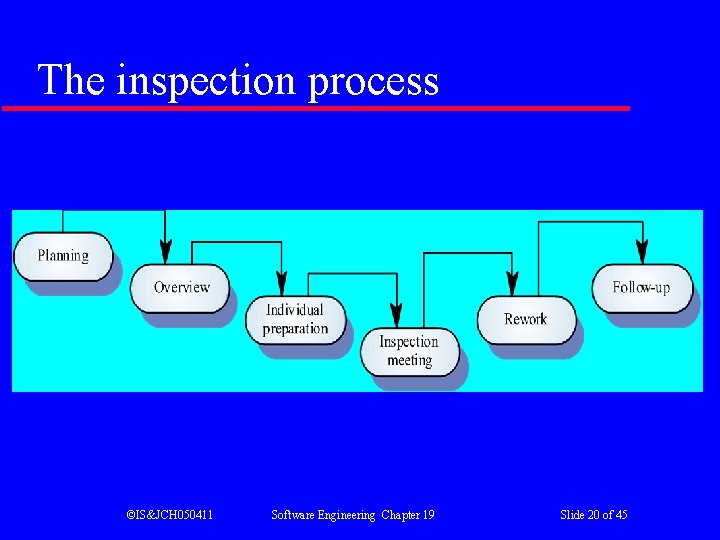 The inspection process

Planning

Overview

Individual preparation

Inspection meeting

Rework

Follow-up

©IS&JCH050411 Software Engineering Chapter 19 Slide 20 of 45